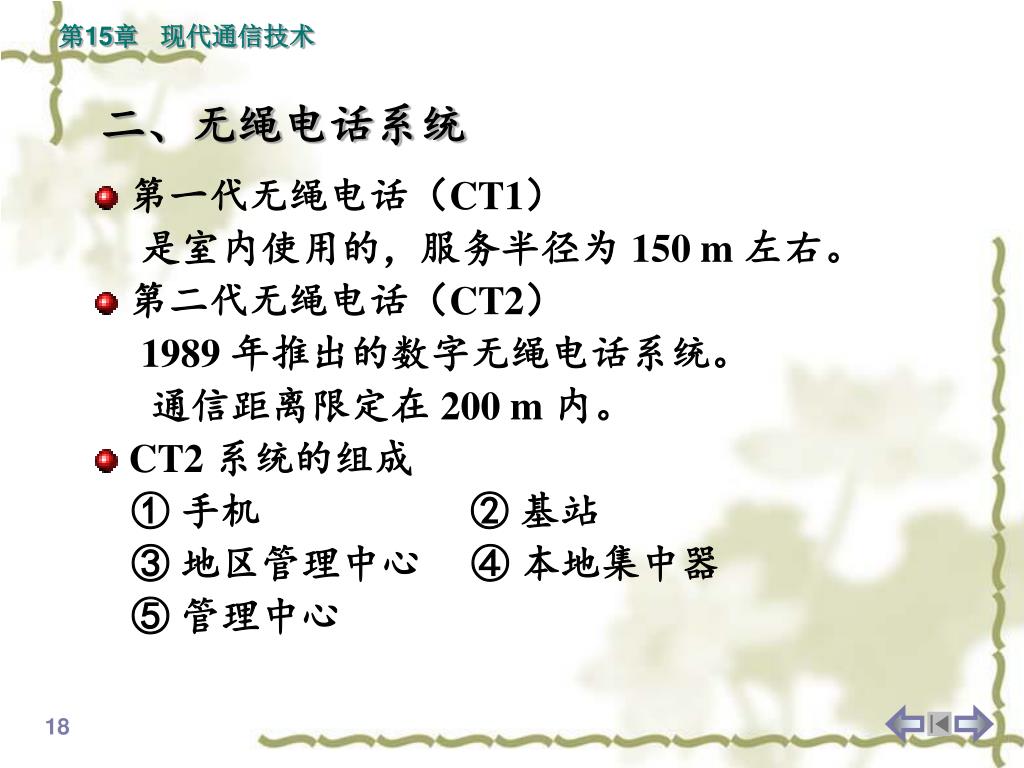 第15章　现代通信技术

二、无绳电话系统

第一代无绳电话（CT1）
是室内使用的，服务半径为 150 m 左右。

第二代无绳电话（CT2）
1989 年推出的数字无绳电话系统。
通信距离限定在 200 m 内。

CT2 系统的组成
① 手机　　② 基站
③ 地区管理中心　　④ 本地集中器
⑤ 管理中心

18